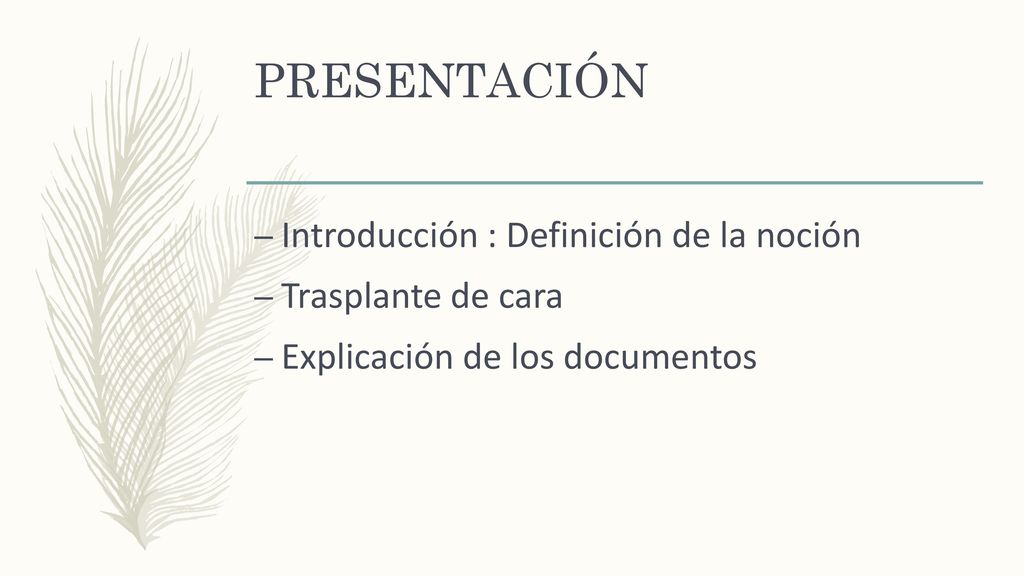 PRESENTACIÓN

– Introducción : Definición de la noción
– Trasplante de cara
– Explicación de los documentos